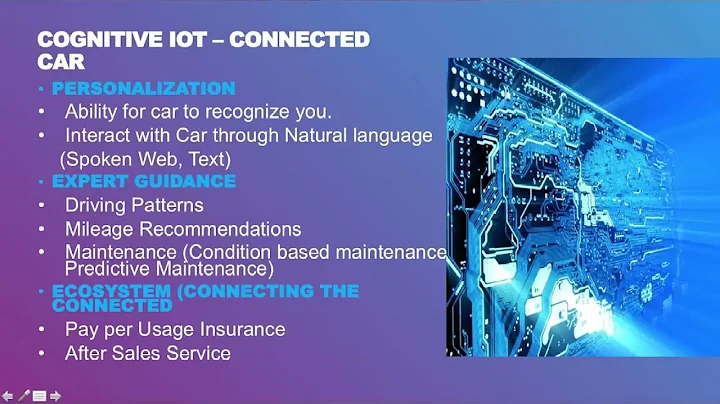 COGNITIVE IOT – CONNECTED CAR

• PERSONALIZATION
• Ability for car to recognize you.
• Interact with Car through Natural language (Spoken Web, Text)
• EXPERT GUIDANCE
• Driving Patterns
• Mileage Recommendations
• Maintenance (Condition based maintenance Predictive Maintenance)
• ECOSYSTEM (CONNECTING THE CONNECTED
• Pay per Usage Insurance
• After Sales Service